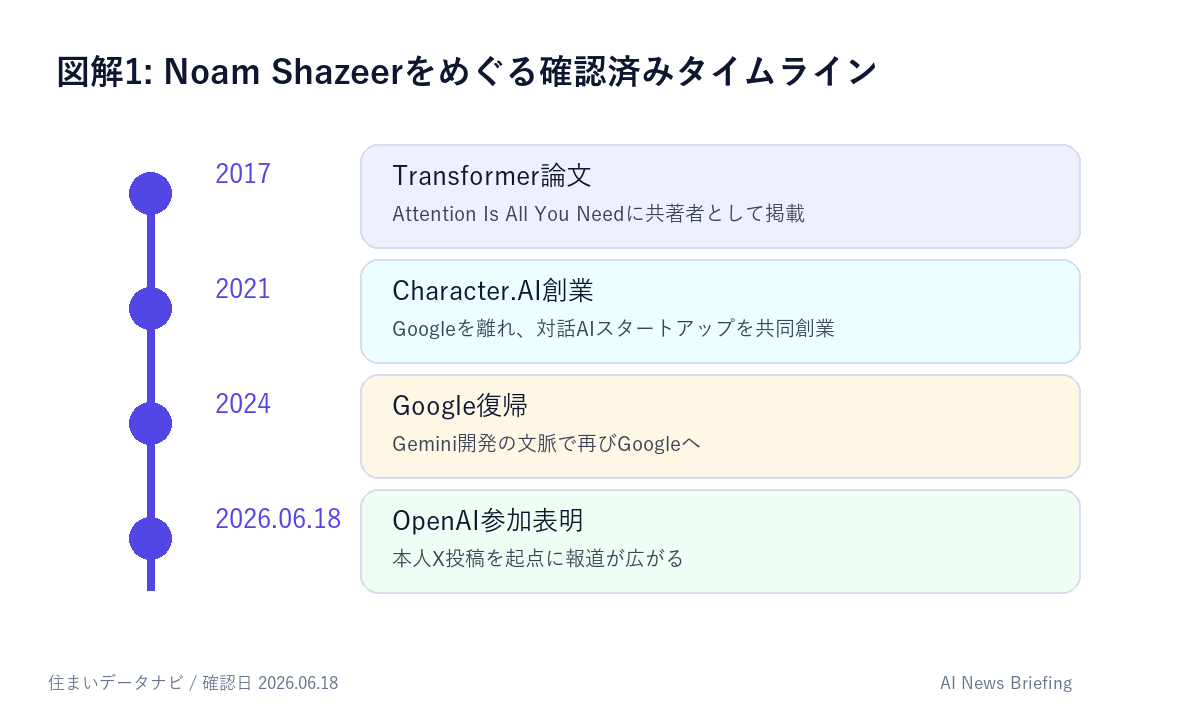 図解1: Noam Shazeerをめぐる確認済みタイムライン

2017
Transformer論文
Attention Is All You Needに共著者として掲載

2021
Character.AI創業
Googleを離れ、対話AIスタートアップを共同創業

2024
Google復帰
Gemini開発の文脈で再びGoogleへ

2026.06.18
OpenAI参加表明
本人X投稿を起点に報道が広がる

住まいデータナビ / 確認日 2026.06.18

AI News Briefing